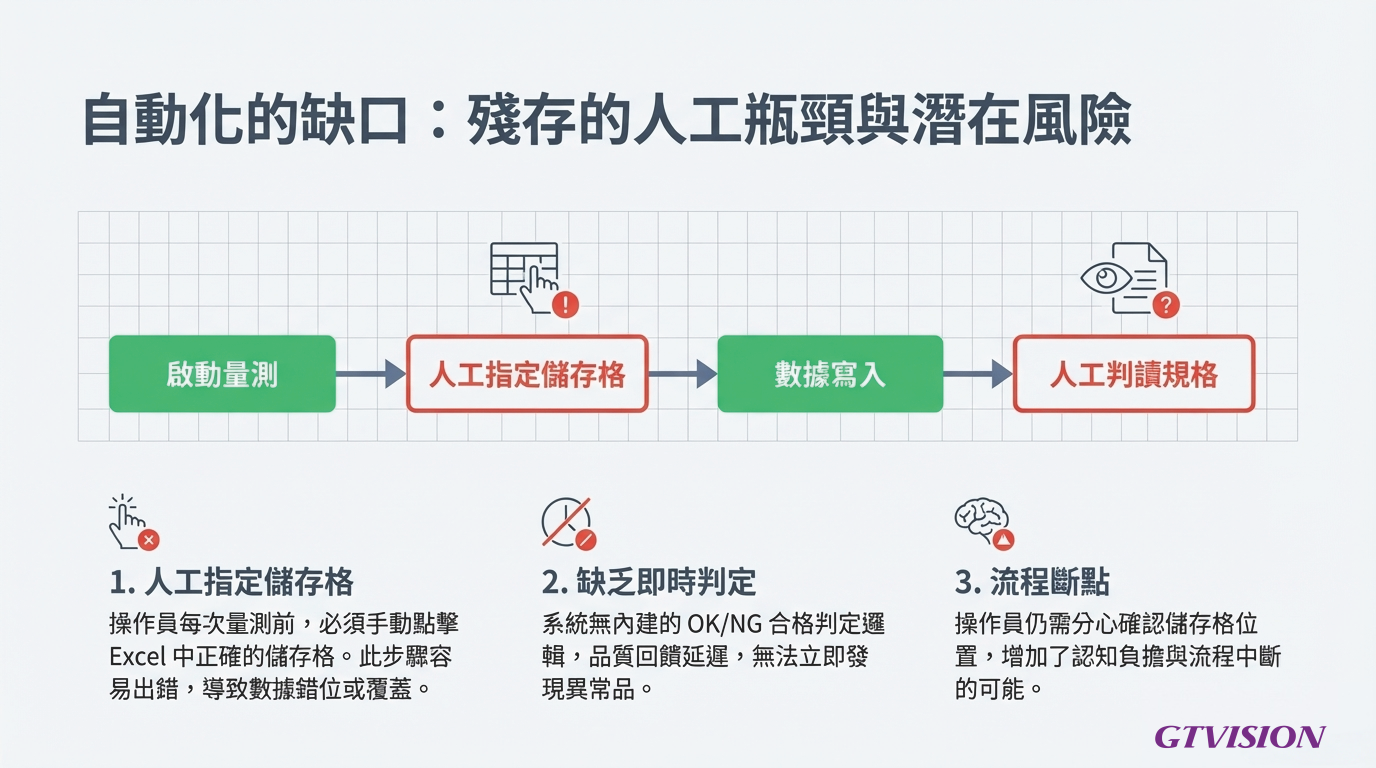 自動化的缺口：殘存的人工瓶頸與潛在風險

啟動量測

人工指定儲存格

數據寫入

人工判讀規格

1. 人工指定儲存格
操作員每次量測前，必須手動點擊 Excel 中正確的儲存格。此步驟容易出錯，導致數據錯位或覆蓋。

2. 缺乏即時判定
系統無內建的 OK/NG 合格判定邏輯，品質回饋延遲，無法立即發現異常品。

3. 流程斷點
操作員仍需分心確認儲存格位置，增加了認知負擔與流程中斷的可能。

GTVISION